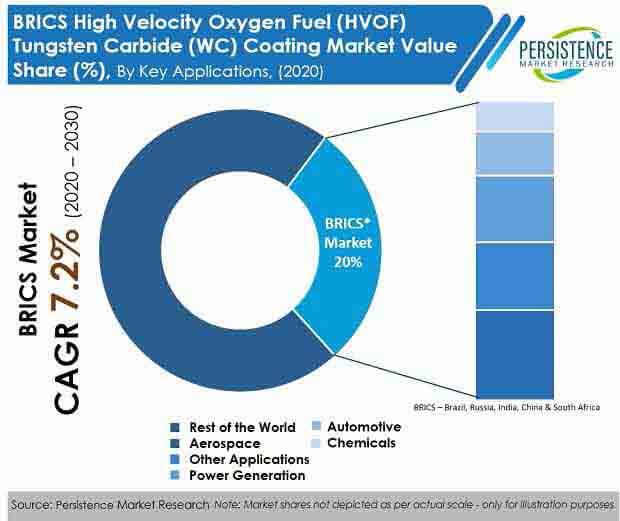 BRICS High Velocity Oxygen Fuel (HVOF) Tungsten Carbide (WC) Coating Market Value Share (%), By Key Applications, (2020)

PERSISTENCE
MARKET RESEARCH

BRICS Market
CAGR 7.2% (2020 – 2030)

BRICS*
Market
20%

BRICS – Brazil, Russia, India, China & South Africa

Rest of the World
Aerospace
Other Applications
Power Generation
Automotive
Chemicals

Source: Persistence Market Research Note: Market shares not depicted as per actual scale - only for illustration purposes.